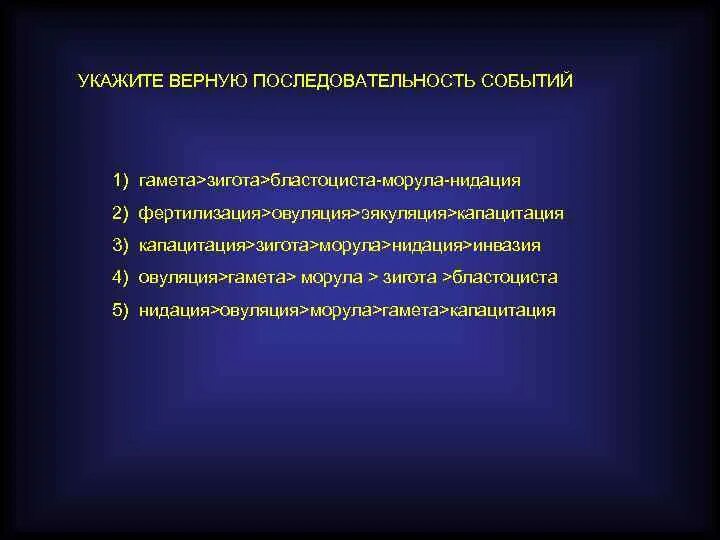 УКАЖИТЕ ВЕРНУЮ ПОСЛЕДОВАТЕЛЬНОСТЬ СОБЫТИЙ

1) гамета>зигота>бластоциста-морула-нидация
2) фертилизация>овуляция>эякуляция>капацитация
3) капацитация>зигота>морула>нидация>инвазия
4) овуляция>гамета> морула > зигота >бластоциста
5) нидация>овуляция>морула>гамета>капацитация